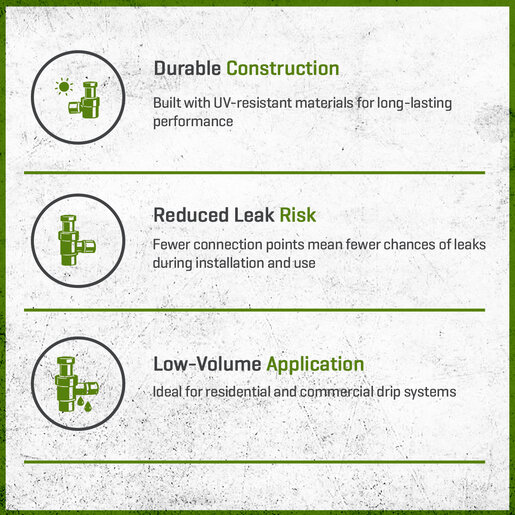 Durable Construction

Built with UV-resistant materials for long-lasting performance

Reduced Leak Risk

Fewer connection points mean fewer chances of leaks during installation and use

Low-Volume Application

Ideal for residential and commercial drip systems